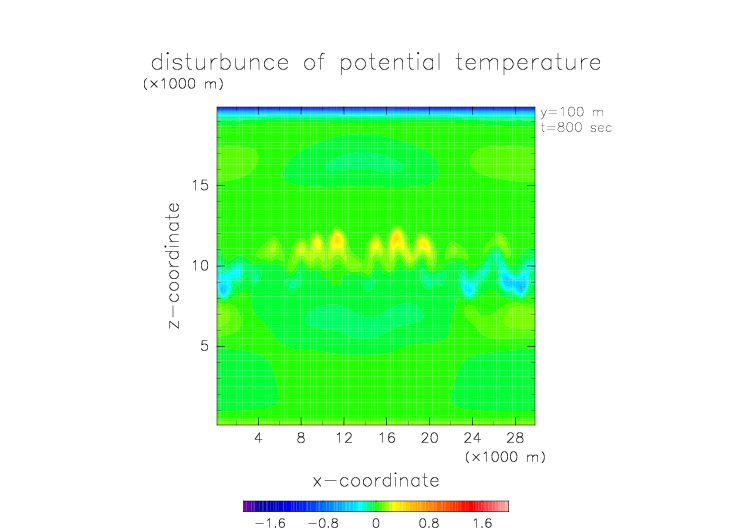 disturbunce of potential temperature
(×1000 m)

y=100 m
t=800 sec

z−coordinate

15
10
5

4 8 12 16 20 24 28
(×1000 m)

x−coordinate

−1.6 −0.8 0 0.8 1.6